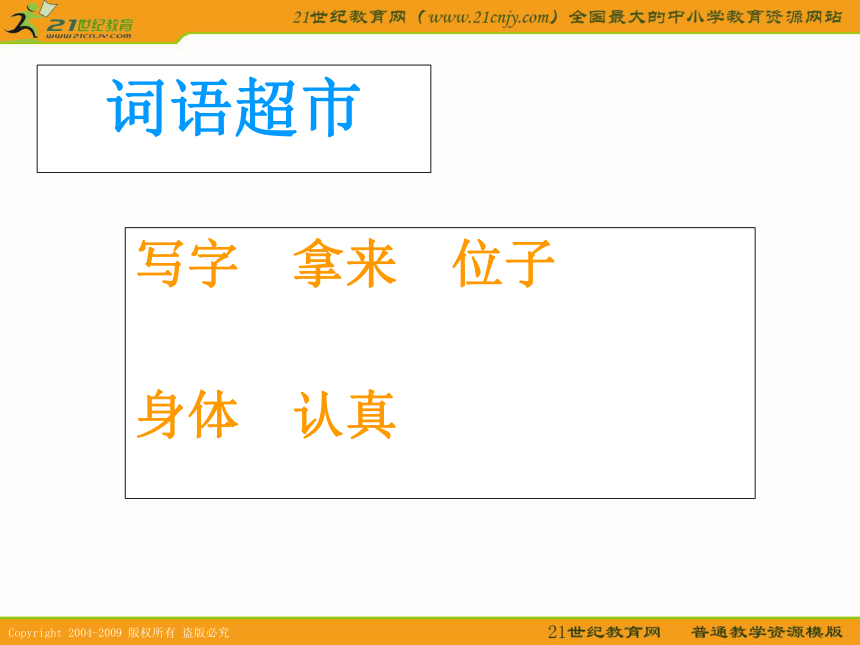 21世纪教育
www.21cnjy.com

21世纪教育网（www.21cnjy.com）全国最大的中小学教育资源网站

词语超市

写字　拿来　位子

身体　认真

Copyright 2004-2009 版权所有 盗版必究

21世纪教育网　普通教学资源模版